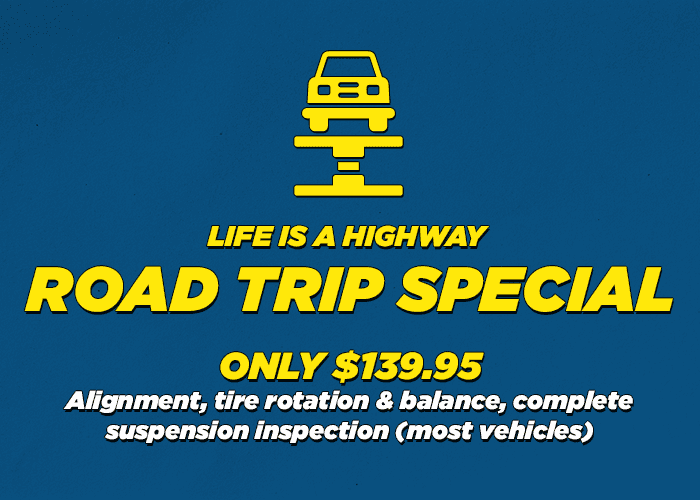 LIFE IS A HIGHWAY
ROAD TRIP SPECIAL

ONLY $139.95
Alignment, tire rotation & balance, complete suspension inspection (most vehicles)